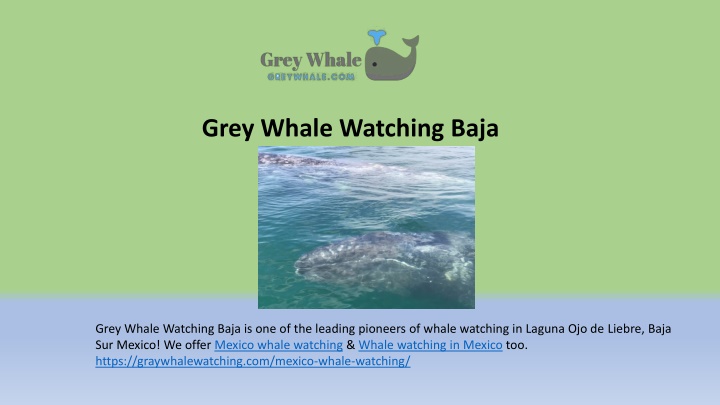 Grey Whale
GREYWHALE.COM

Grey Whale Watching Baja

Grey Whale Watching Baja is one of the leading pioneers of whale watching in Laguna Ojo de Liebre, Baja Sur Mexico! We offer Mexico whale watching & Whale watching in Mexico too. https://graywhalewatching.com/mexico-whale-watching/